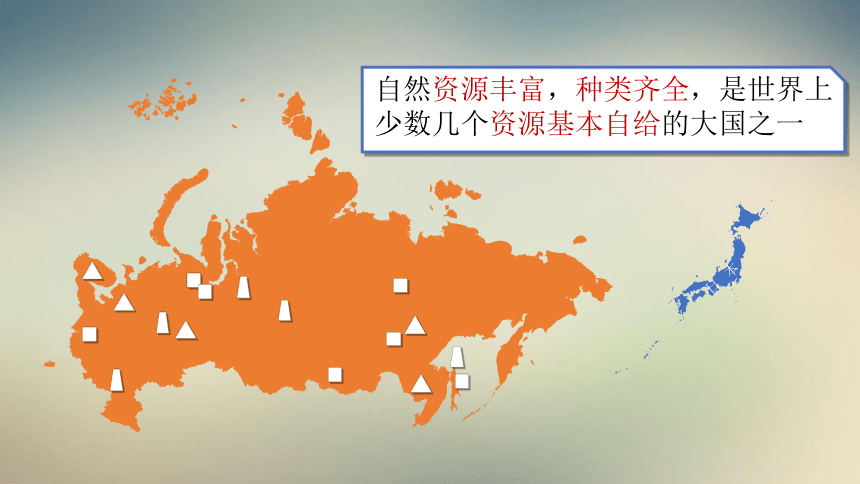 自然资源丰富，种类齐全，是世界上少数几个资源基本自给的大国之一